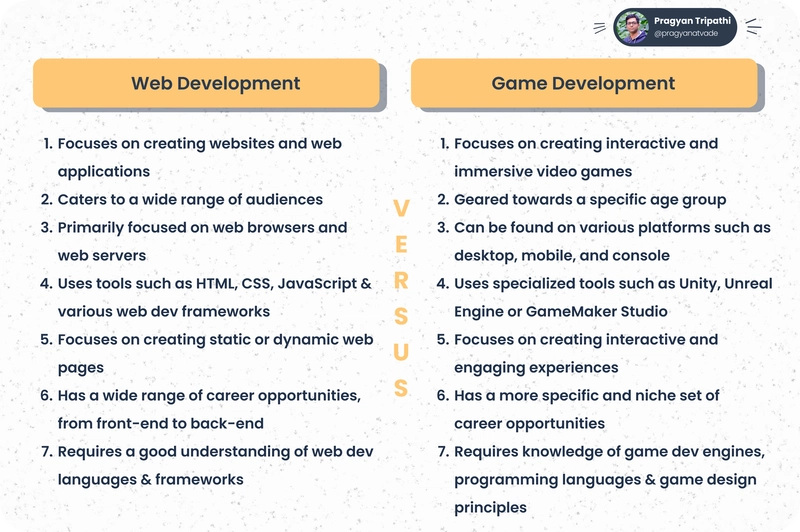 Pragyan Tripathi
@pragyanatvade

Web Development

1. Focuses on creating websites and web applications
2. Caters to a wide range of audiences
3. Primarily focused on web browsers and web servers
4. Uses tools such as HTML, CSS, JavaScript & various web dev frameworks
5. Focuses on creating static or dynamic web pages
6. Has a wide range of career opportunities, from front-end to back-end
7. Requires a good understanding of web dev languages & frameworks

VERSUS

Game Development

1. Focuses on creating interactive and immersive video games
2. Geared towards a specific age group
3. Can be found on various platforms such as desktop, mobile, and console
4. Uses specialized tools such as Unity, Unreal Engine or GameMaker Studio
5. Focuses on creating interactive and engaging experiences
6. Has a more specific and niche set of career opportunities
7. Requires knowledge of game dev engines, programming languages & game design principles